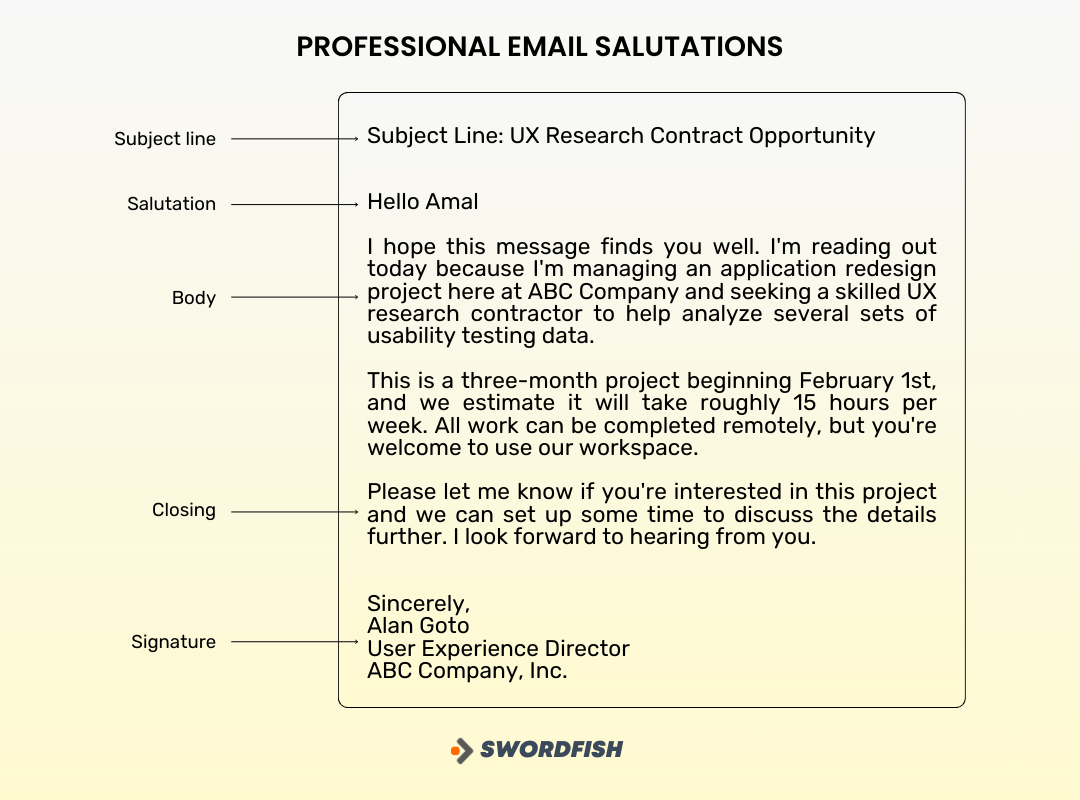 PROFESSIONAL EMAIL SALUTATIONS

Subject line

Salutation

Body

Closing

Signature

Subject Line: UX Research Contract Opportunity

Hello Amal

I hope this message finds you well. I'm reading out today because I'm managing an application redesign project here at ABC Company and seeking a skilled UX research contractor to help analyze several sets of usability testing data.

This is a three-month project beginning February 1st, and we estimate it will take roughly 15 hours per week. All work can be completed remotely, but you're welcome to use our workspace.

Please let me know if you're interested in this project and we can set up some time to discuss the details further. I look forward to hearing from you.

Sincerely,
Alan Goto
User Experience Director
ABC Company, Inc.

SWORDFISH